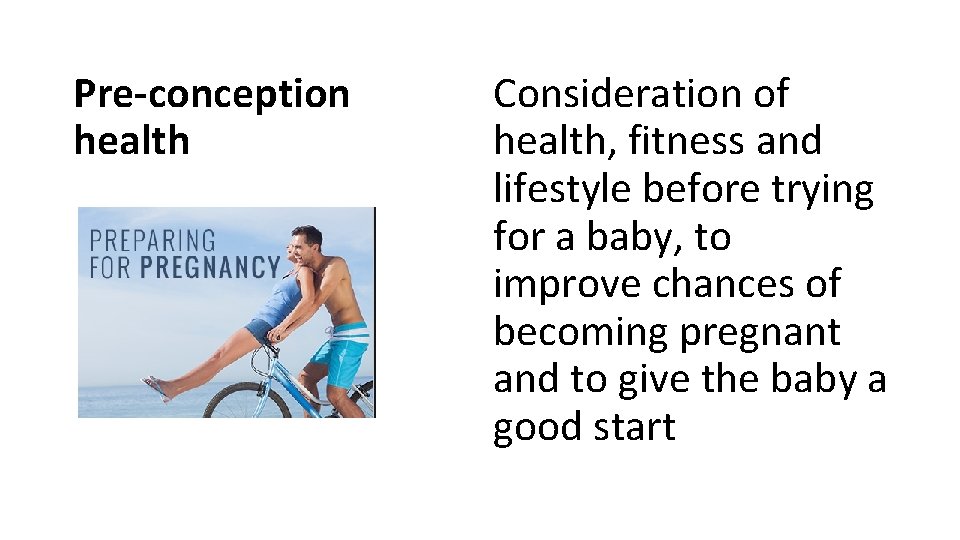 Pre-conception health

PREPARING
FOR PREGNANCY

Consideration of health, fitness and lifestyle before trying for a baby, to improve chances of becoming pregnant and to give the baby a good start